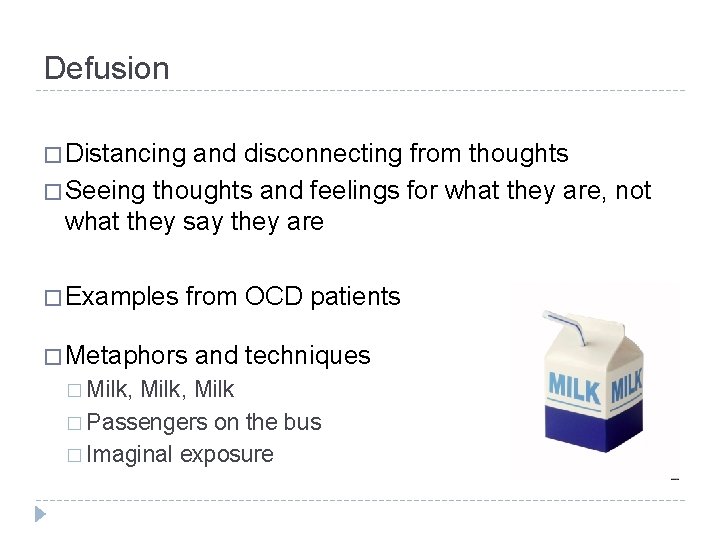 Defusion

□ Distancing and disconnecting from thoughts
□ Seeing thoughts and feelings for what they are, not what they say they are

□ Examples from OCD patients

□ Metaphors and techniques
□ Milk, Milk, Milk
□ Passengers on the bus
□ Imaginal exposure

MILK MILK